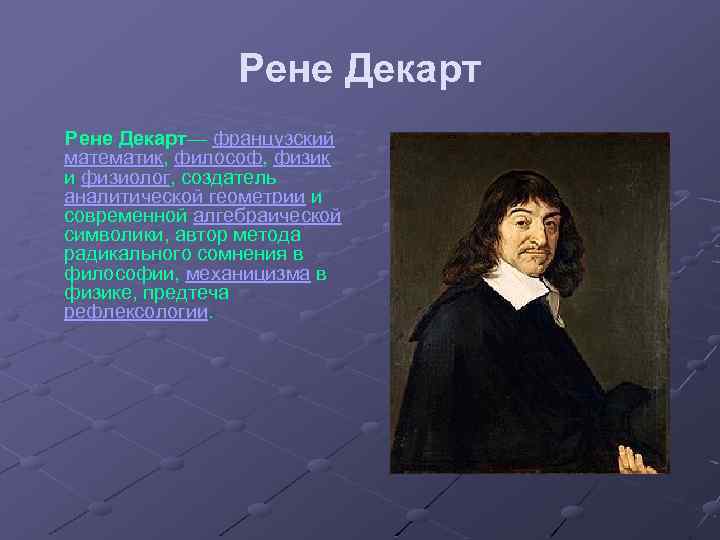 Рене Декарт

Рене Декарт— французский математик, философ, физик и физиолог, создатель аналитической геометрии и современной алгебраической символики, автор метода радикального сомнения в философии, механицизма в физике, предтеча рефлексологии.